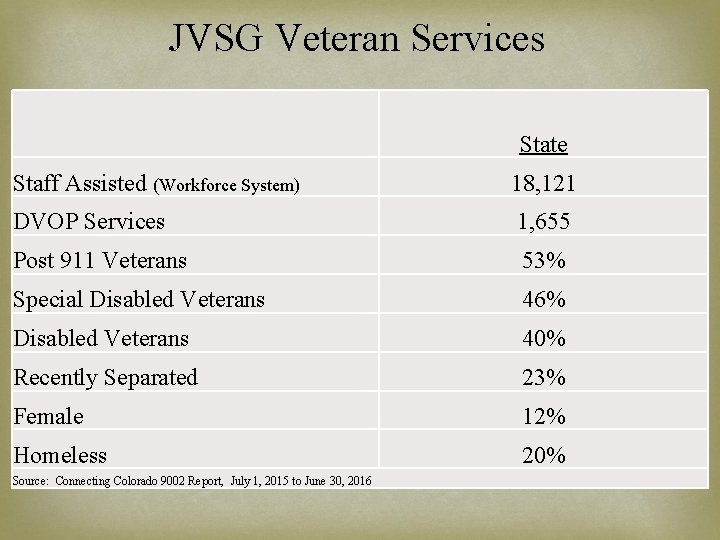 JVSG Veteran Services

| | State |
|---|---|
| Staff Assisted (Workforce System) | 18,121 |
| DVOP Services | 1,655 |
| Post 911 Veterans | 53% |
| Special Disabled Veterans | 46% |
| Disabled Veterans | 40% |
| Recently Separated | 23% |
| Female | 12% |
| Homeless | 20% |

Source: Connecting Colorado 9002 Report, July 1, 2015 to June 30, 2016